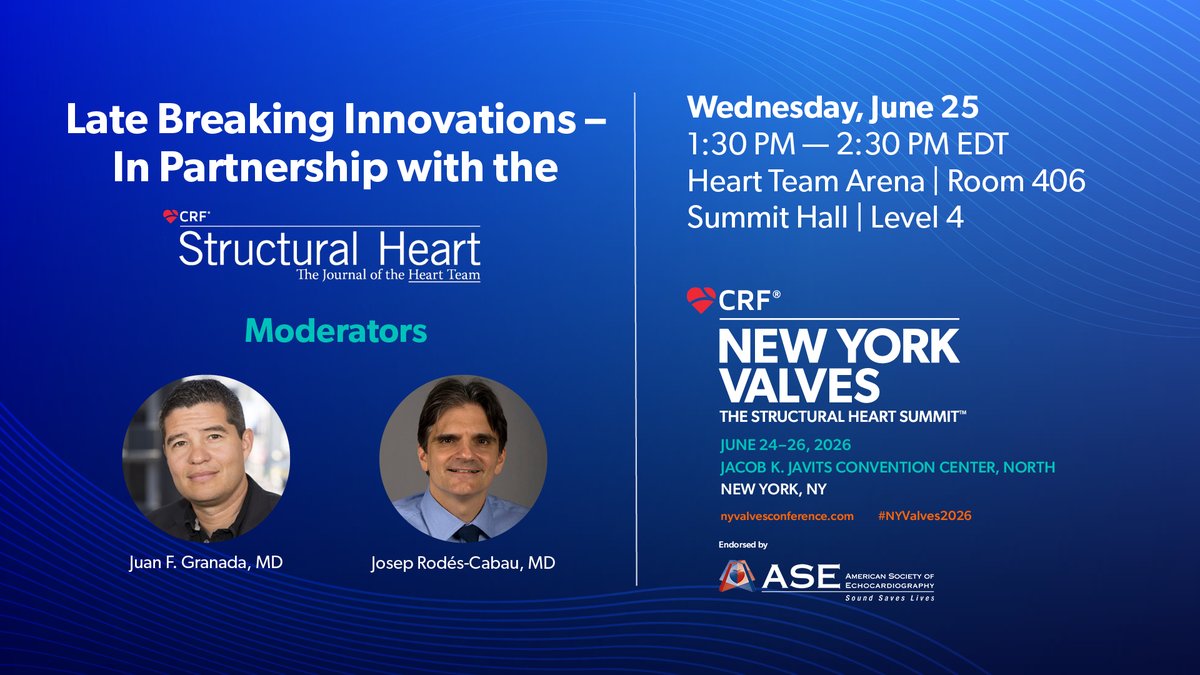 Late Breaking Innovations – In Partnership with the

CRF®
Structural Heart
The Journal of the Heart Team

Moderators

Juan F. Granada, MD

Josep Rodés-Cabau, MD

Wednesday, June 25
1:30 PM — 2:30 PM EDT
Heart Team Arena | Room 406
Summit Hall | Level 4

CRF®
NEW YORK VALVES
THE STRUCTURAL HEART SUMMIT™
JUNE 24–26, 2026
JACOB K. JAVITS CONVENTION CENTER, NORTH
NEW YORK, NY
nyvalvesconference.com #NYValves2026

Endorsed by
ASE AMERICAN SOCIETY OF ECHOCARDIOGRAPHY
Sound Saves Lives